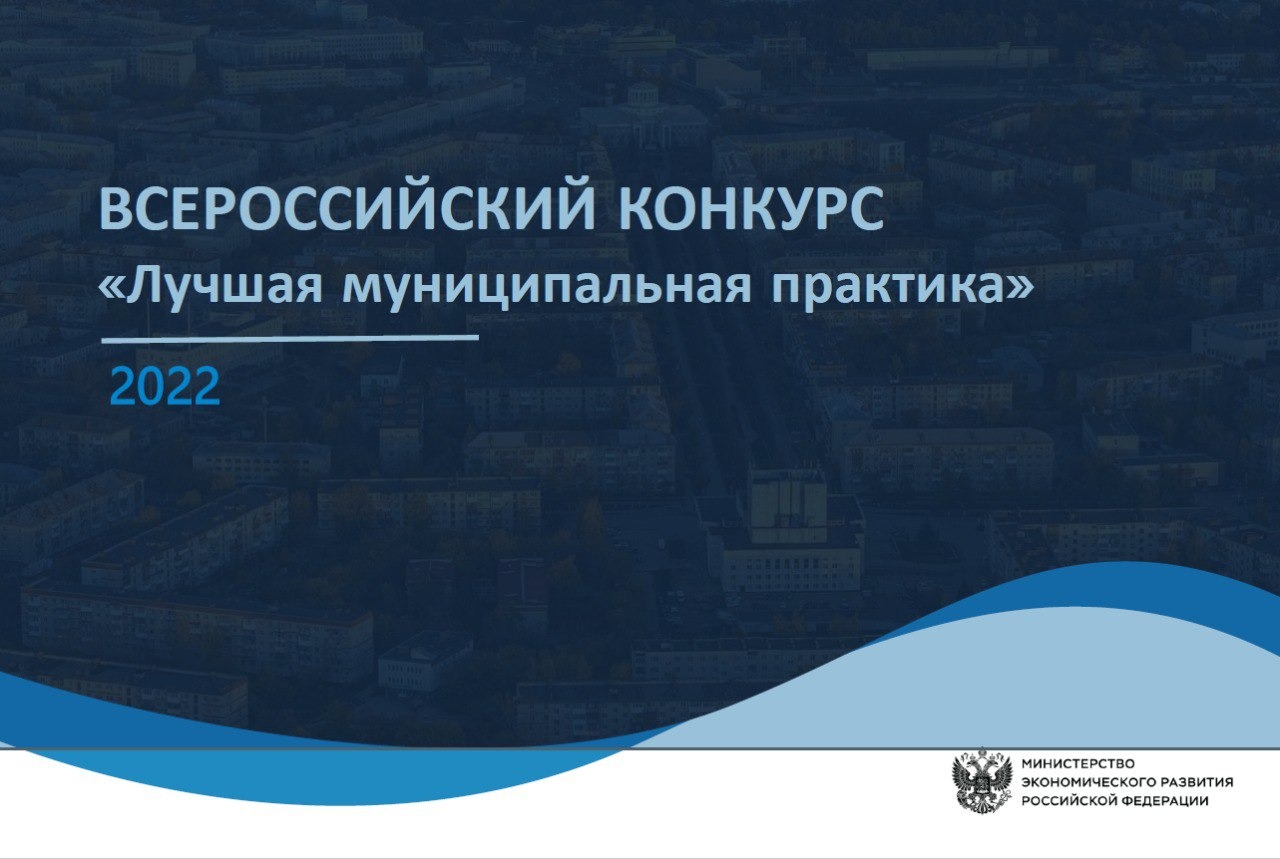 ВСЕРОССИЙСКИЙ КОНКУРС
«Лучшая муниципальная практика»

2022

МИНИСТЕРСТВО
ЭКОНОМИЧЕСКОГО РАЗВИТИЯ
РОССИЙСКОЙ ФЕДЕРАЦИИ